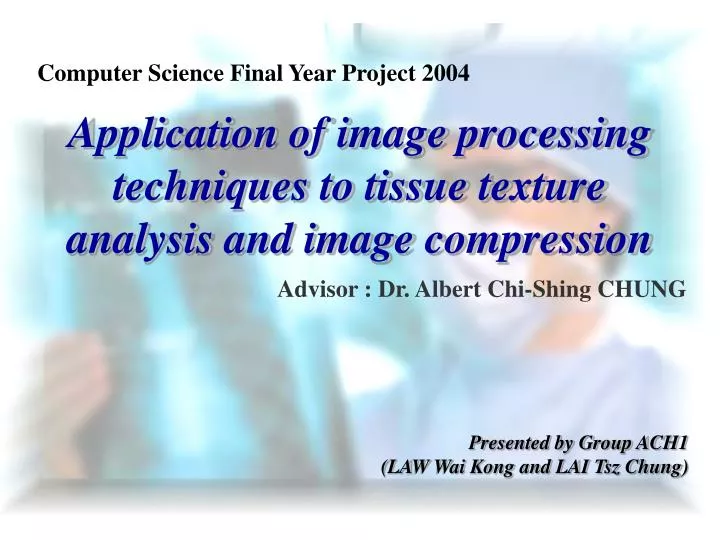 Computer Science Final Year Project 2004

Application of image processing techniques to tissue texture analysis and image compression

Advisor : Dr. Albert Chi-Shing CHUNG

Presented by Group ACH1
(LAW Wai Kong and LAI Tsz Chung)